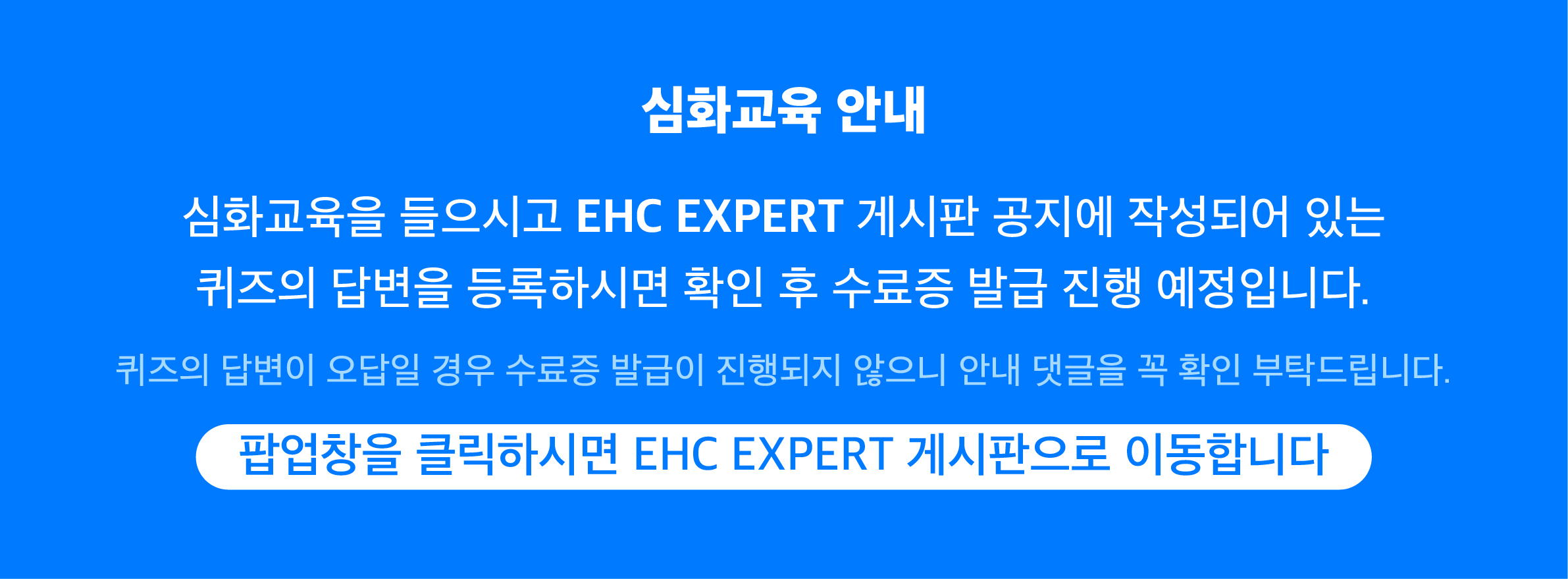 심화교육 안내

심화교육을 들으시고 EHC EXPERT 게시판 공지에 작성되어 있는 퀴즈의 답변을 등록하시면 확인 후 수료증 발급 진행 예정입니다.

퀴즈의 답변이 오답일 경우 수료증 발급이 진행되지 않으니 안내 댓글을 꼭 확인 부탁드립니다.

팝업창을 클릭하시면 EHC EXPERT 게시판으로 이동합니다